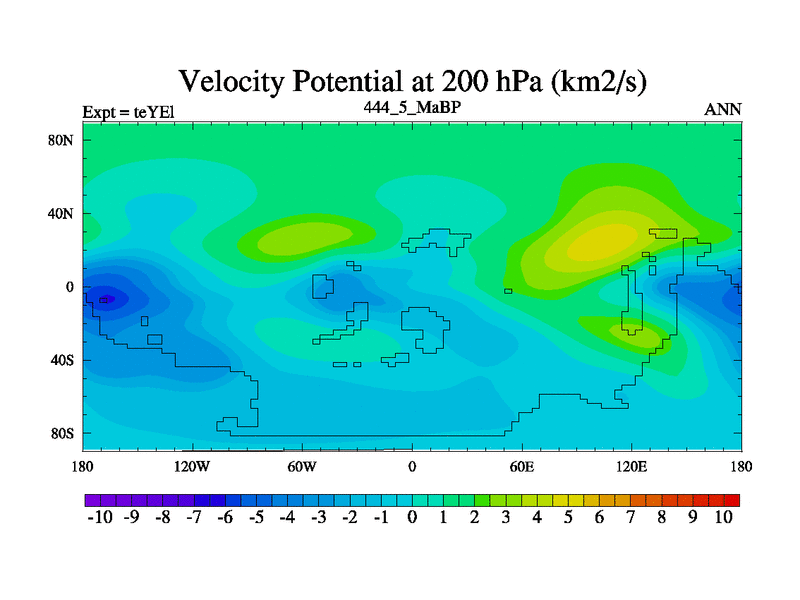 Velocity Potential at 200 hPa (km2/s)

Expt = teYEl

444_5_MaBP

ANN

80N
40N
0
40S
80S

180 120W 60W 0 60E 120E 180

-10 -9 -8 -7 -6 -5 -4 -3 -2 -1 0 1 2 3 4 5 6 7 8 9 10